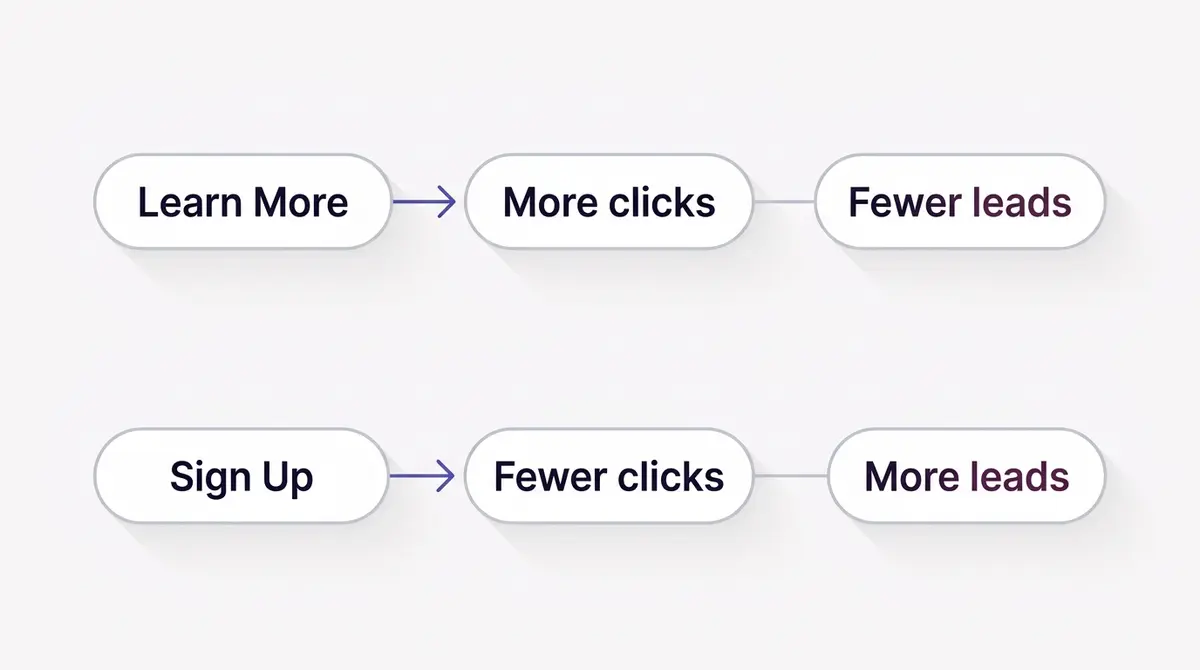 Learn More
More clicks
Fewer leads

Sign Up
Fewer clicks
More leads